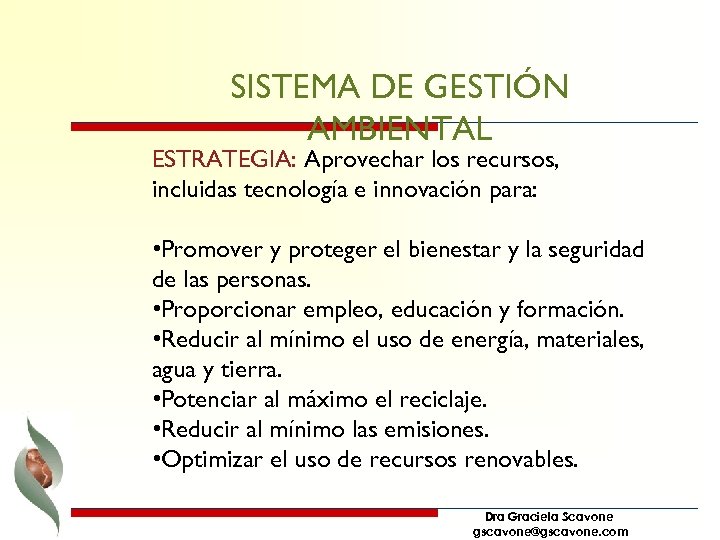 SISTEMA DE GESTIÓN AMBIENTAL

ESTRATEGIA: Aprovechar los recursos, incluidas tecnología e innovación para:

•Promover y proteger el bienestar y la seguridad de las personas.
•Proporcionar empleo, educación y formación.
•Reducir al mínimo el uso de energía, materiales, agua y tierra.
•Potenciar al máximo el reciclaje.
•Reducir al mínimo las emisiones.
•Optimizar el uso de recursos renovables.

Dra Graciela Scavone
gscavone@gscavone.com